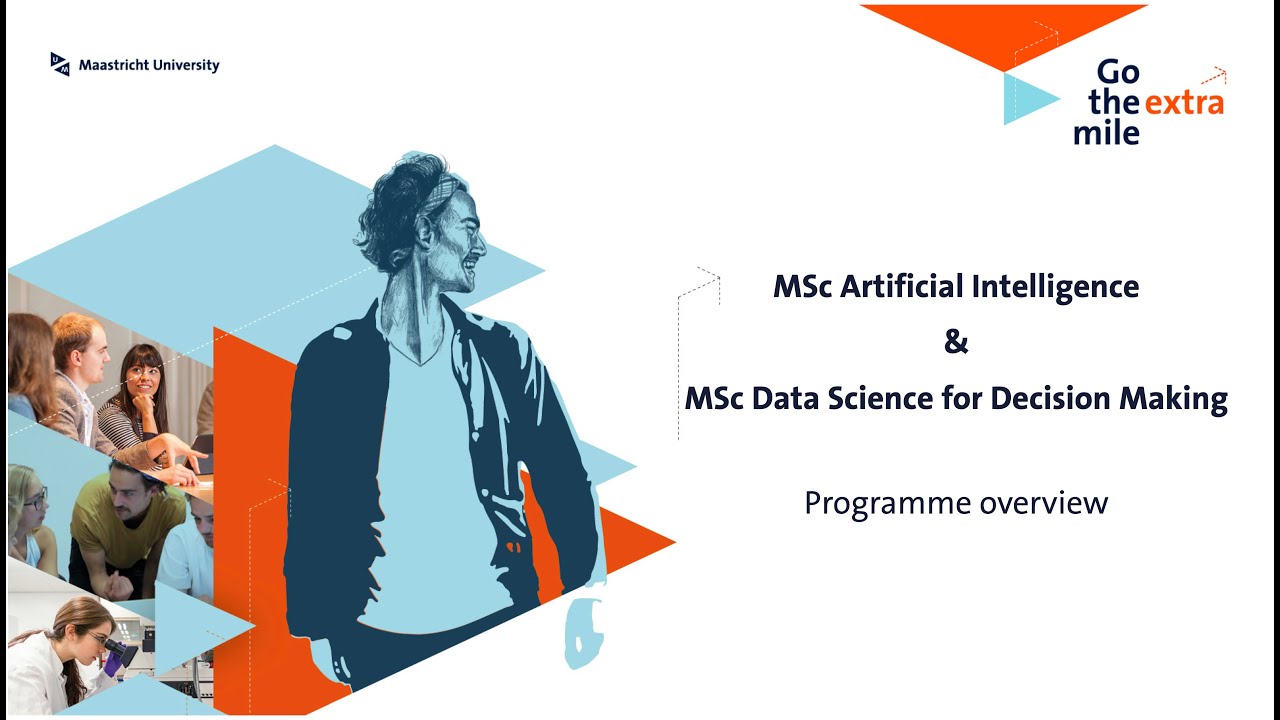 Maastricht University

Go the extra mile

MSc Artificial Intelligence

&

MSc Data Science for Decision Making

Programme overview